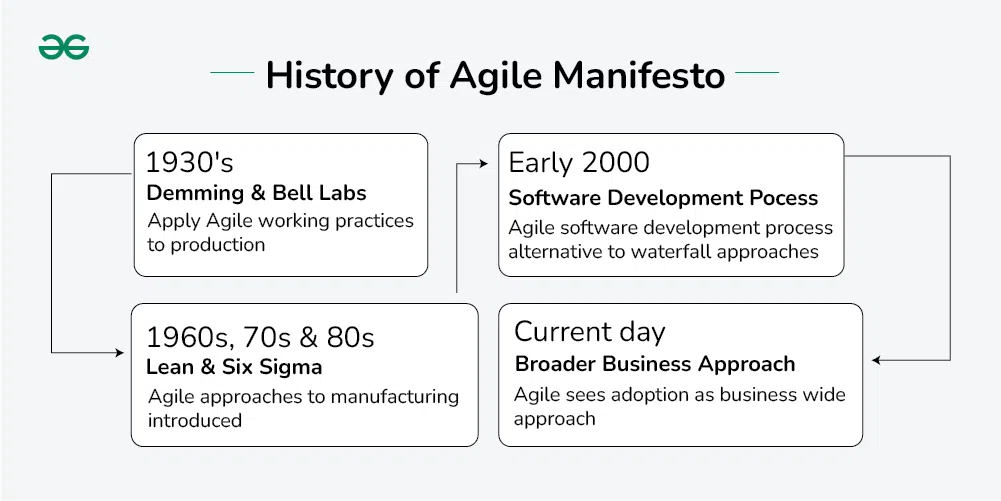 History of Agile Manifesto

1930's
Demming & Bell Labs
Apply Agile working practices to production

1960s, 70s & 80s
Lean & Six Sigma
Agile approaches to manufacturing introduced

Early 2000
Software Development Pocess
Agile software development process alternative to waterfall approaches

Current day
Broader Business Approach
Agile sees adoption as business wide approach